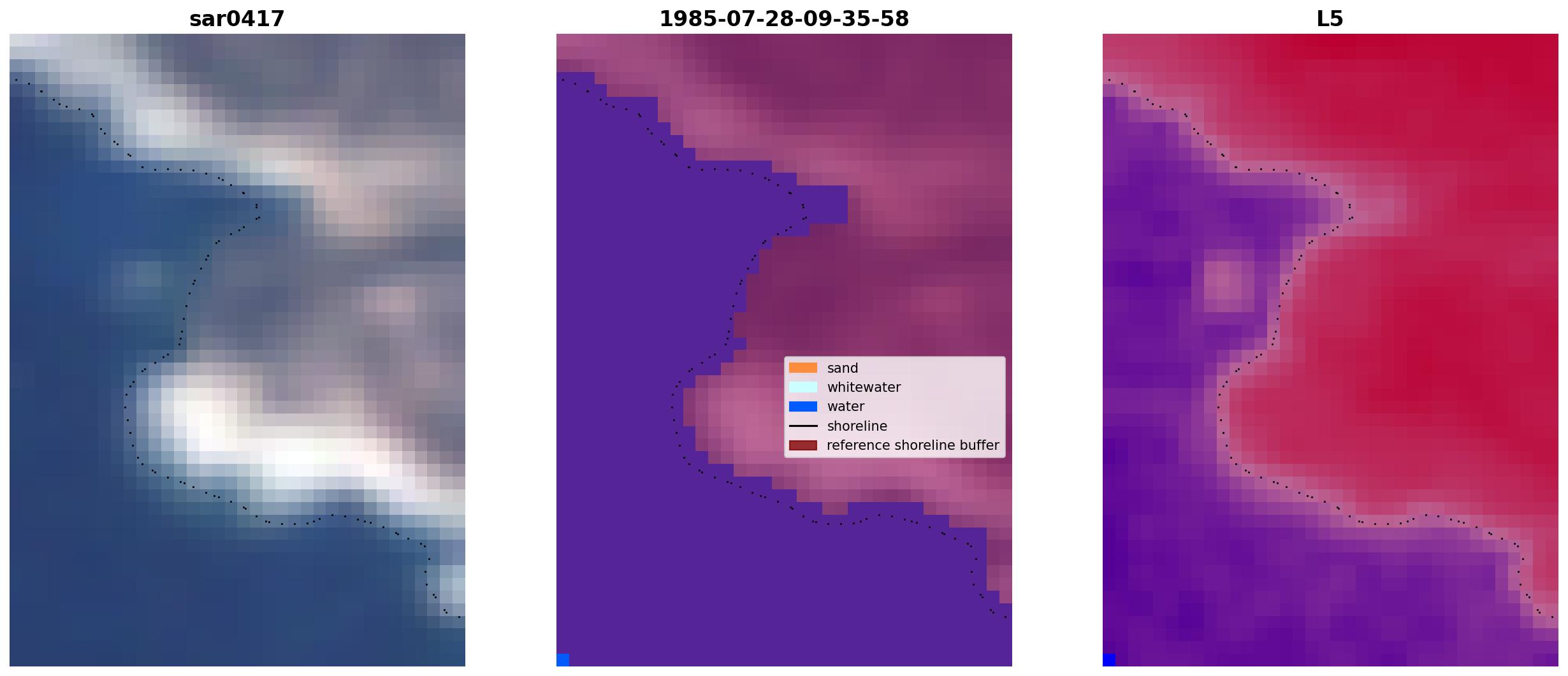 sar0417

1985-07-28-09-35-58

sand
whitewater
water
shoreline
reference shoreline buffer

L5